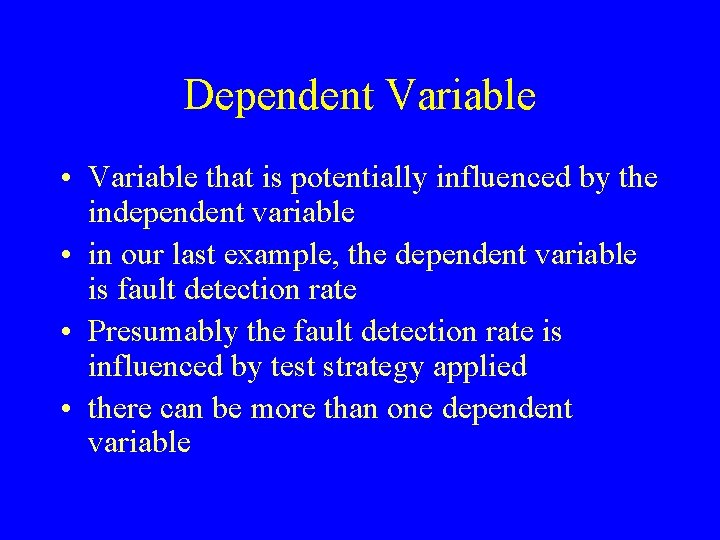 Dependent Variable

• Variable that is potentially influenced by the independent variable

• in our last example, the dependent variable is fault detection rate

• Presumably the fault detection rate is influenced by test strategy applied

• there can be more than one dependent variable